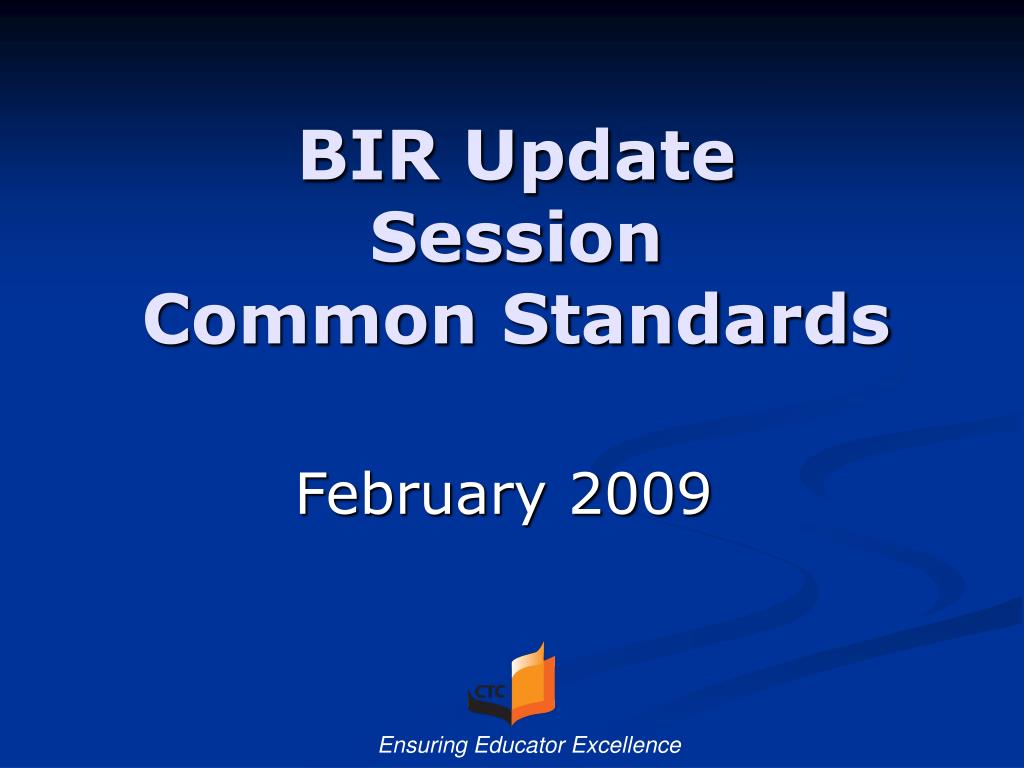 BIR Update Session
Common Standards

February 2009

CTC

Ensuring Educator Excellence